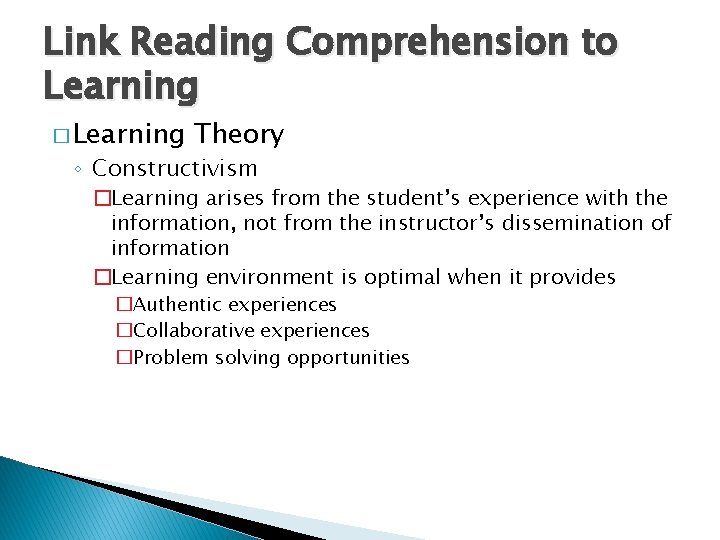 Link Reading Comprehension to Learning

□ Learning Theory

◦ Constructivism

□ Learning arises from the student's experience with the information, not from the instructor's dissemination of information

□ Learning environment is optimal when it provides

□ Authentic experiences

□ Collaborative experiences

□ Problem solving opportunities